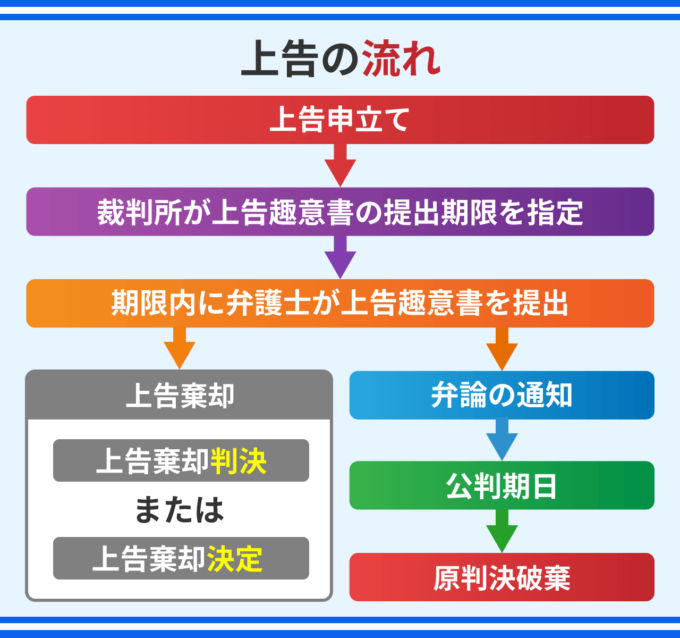 上告の流れ

上告申立て

裁判所が上告趣意書の提出期限を指定

期限内に弁護士が上告趣意書を提出

上告棄却

上告棄却判決

または

上告棄却決定

弁論の通知

公判期日

原判決破棄